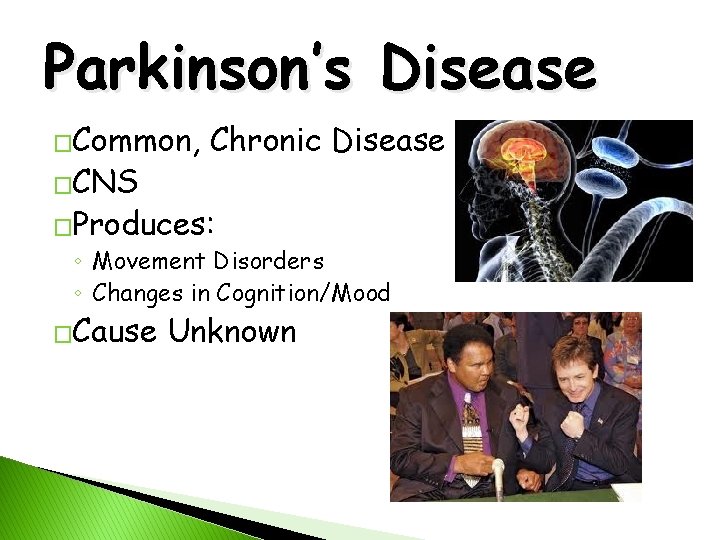 Parkinson's Disease

□Common, Chronic Disease

□CNS

□Produces:

◦ Movement Disorders
◦ Changes in Cognition/Mood

□Cause Unknown